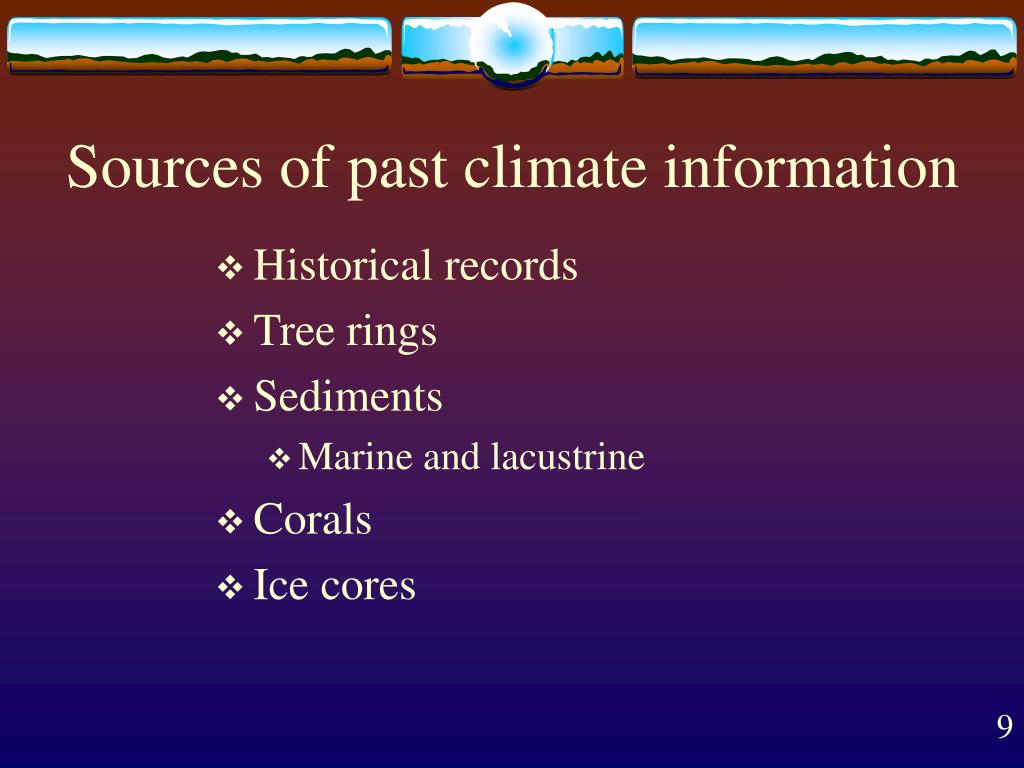 Sources of past climate information

❖ Historical records
❖ Tree rings
❖ Sediments
❖ Marine and lacustrine
❖ Corals
❖ Ice cores

9